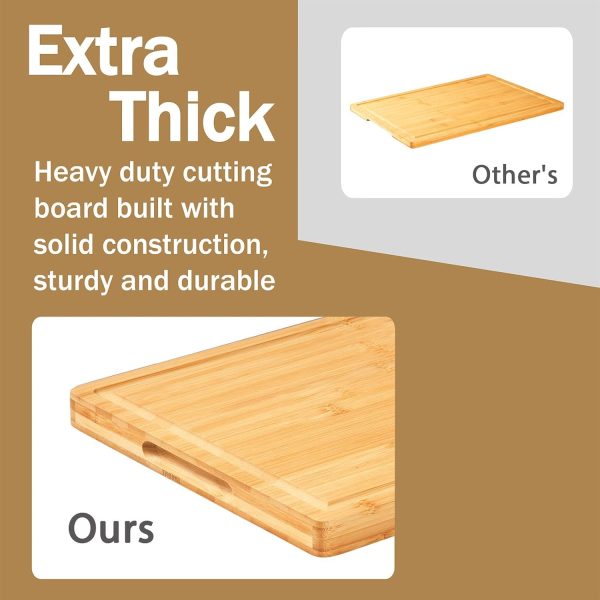 Extra
Thick

Heavy duty cutting board built with solid construction, sturdy and durable

Other's

Ours